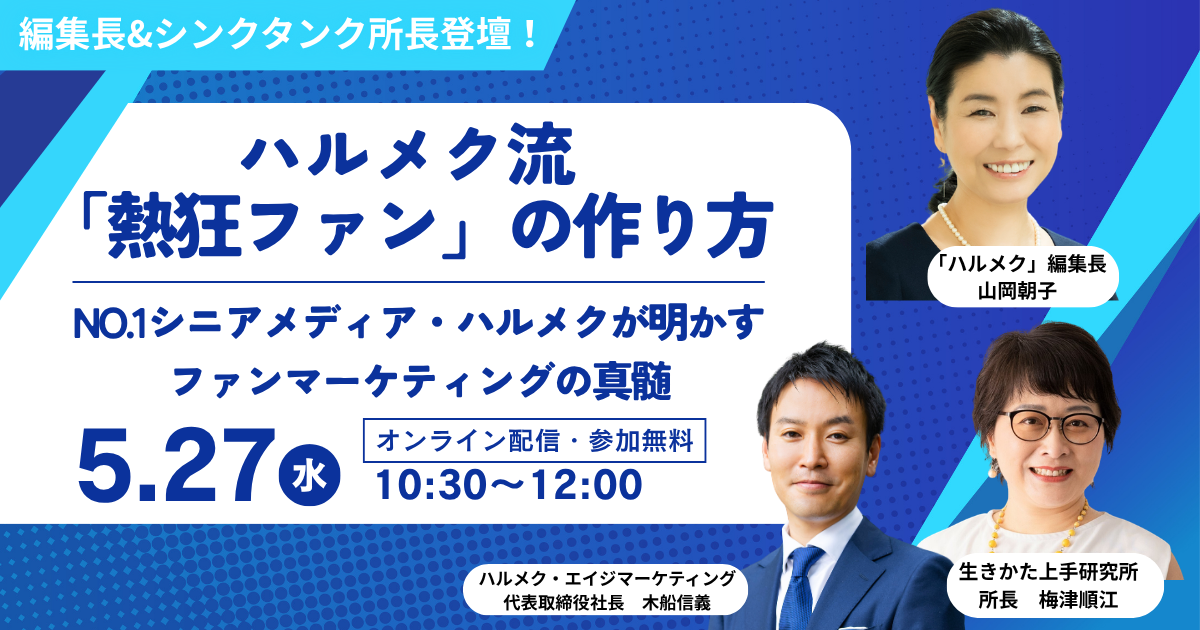 編集長&シンクタンク所長登壇！

ハルメク流
「熱狂ファン」の作り方

NO.1シニアメディア・ハルメクが明かす
ファンマーケティングの真髄

5.27 水

オンライン配信・参加無料
10:30〜12:00

「ハルメク」編集長
山岡朝子

ハルメク・エイジマーケティング
代表取締役社長　木船信義

生きかた上手研究所
所長　梅津順江